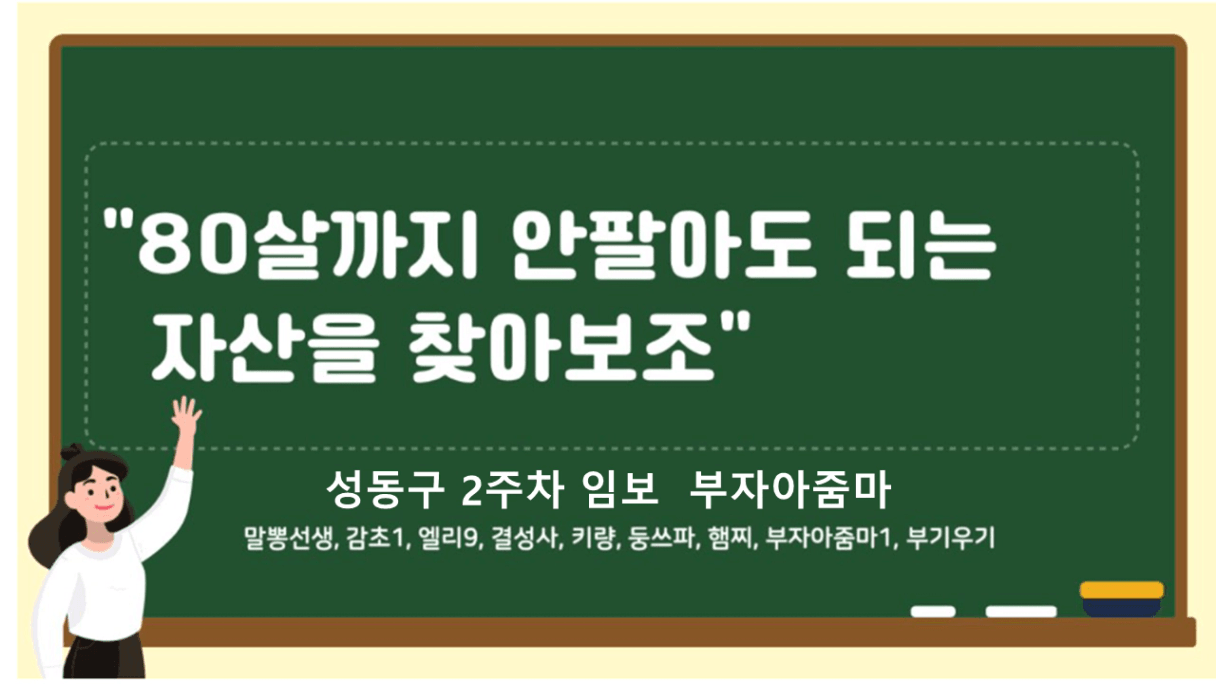 "80살까지 안팔아도 되는 자산을 찾아보조"

성동구 2주차 임보 부자아줌마

말뽕선생, 감초1, 엘리9, 결성사, 키량, 둥쓰파, 햄찌, 부자아줌마1, 부기우기